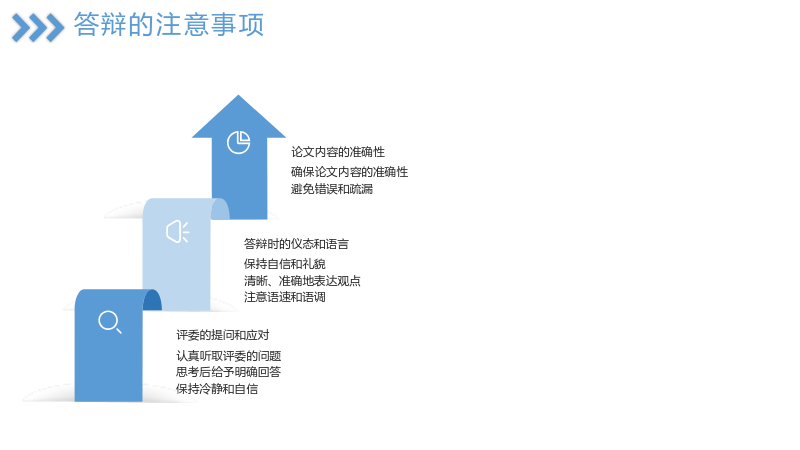 答辩的注意事项

论文内容的准确性

确保论文内容的准确性
避免错误和疏漏

答辩时的仪态和语言

保持自信和礼貌
清晰、准确地表达观点
注意语速和语调

评委的提问和应对

认真听取评委的问题
思考后给予明确回答
保持冷静和自信